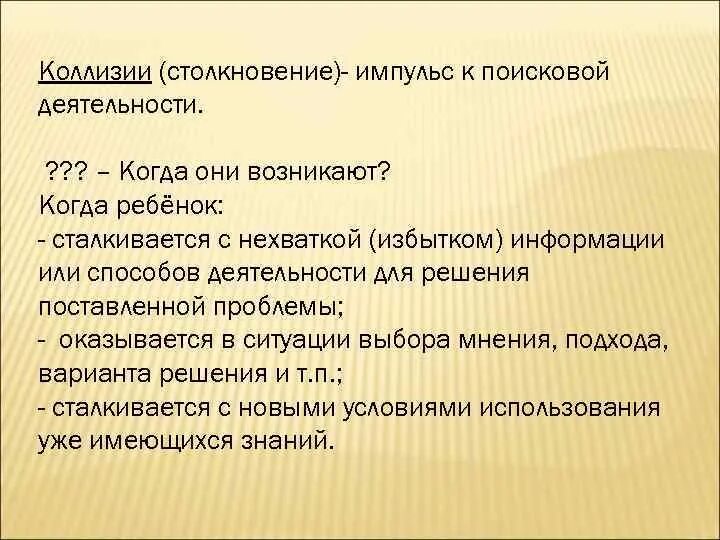 Коллизии (столкновение)- импульс к поисковой деятельности.

??? – Когда они возникают?
Когда ребёнок:
- сталкивается с нехваткой (избытком) информации или способов деятельности для решения поставленной проблемы;
- оказывается в ситуации выбора мнения, подхода, варианта решения и т.п.;
- сталкивается с новыми условиями использования уже имеющихся знаний.